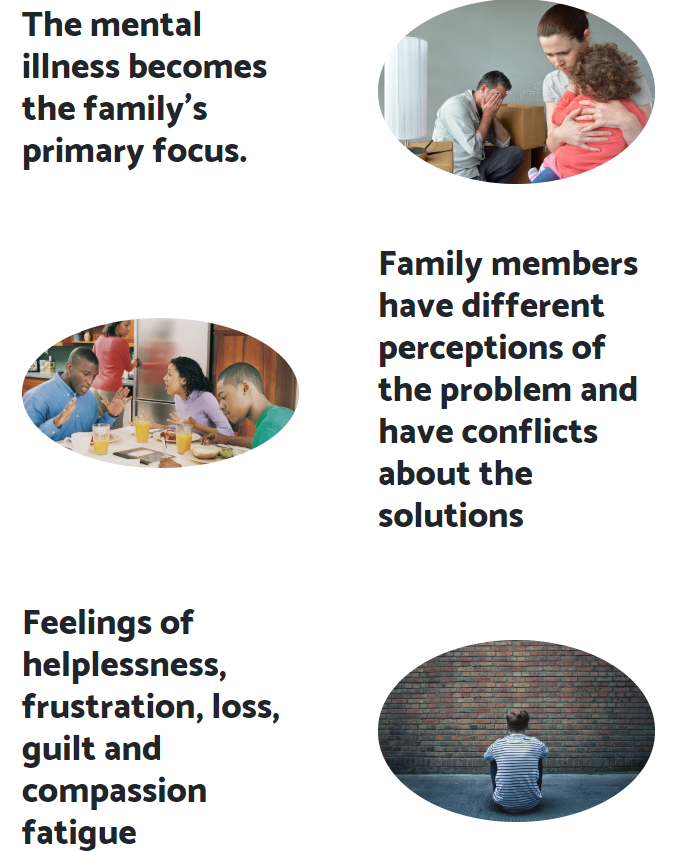 The mental illness becomes the family's primary focus.

Family members have different perceptions of the problem and have conflicts about the solutions

Feelings of helplessness, frustration, loss, guilt and compassion fatigue